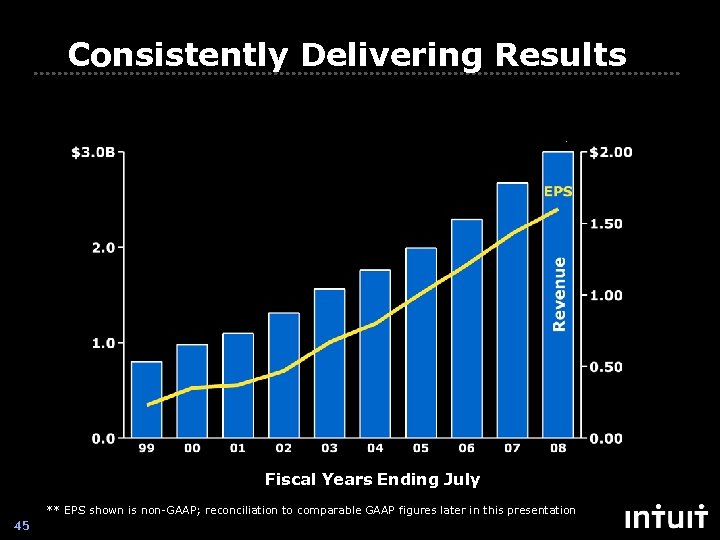 Consistently Delivering Results

$3.0B
2.0
1.0
0.0

$2.00
1.50
1.00
0.50
0.00

EPS
Revenue

99 00 01 02 03 04 05 06 07 08

Fiscal Years Ending July

** EPS shown is non-GAAP; reconciliation to comparable GAAP figures later in this presentation

45

intuit